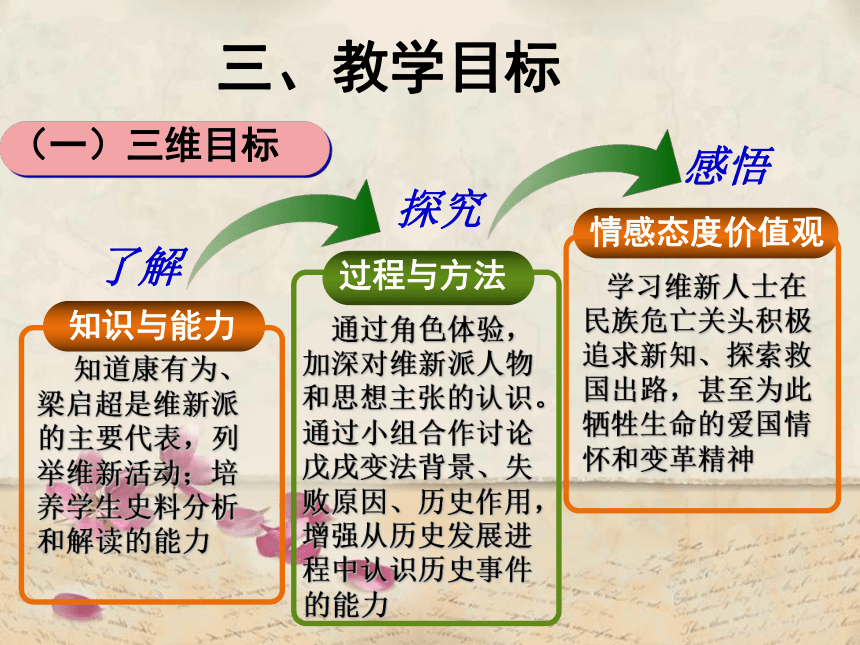 三、教学目标

（一）三维目标

了解

知识与能力

知道康有为、梁启超是维新派的主要代表，列举维新活动；培养学生史料分析和解读的能力

探究

过程与方法

通过角色体验，加深对维新派人物和思想主张的认识。通过小组合作讨论戊戌变法背景、失败原因、历史作用，增强从历史发展进程中认识历史事件的能力

感悟

情感态度价值观

学习维新人士在民族危亡关头积极追求新知、探索救国出路，甚至为此牺牲生命的爱国情怀和变革精神